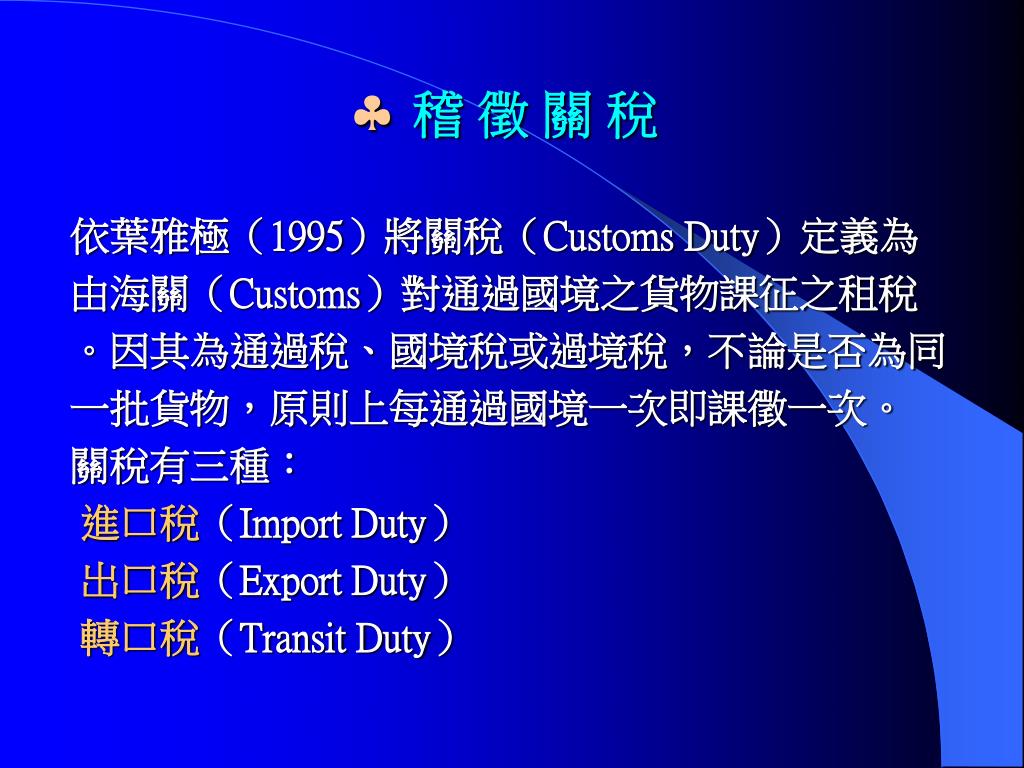 ♣ 稽 徵 關 稅

依葉雅極（1995）將關稅（Customs Duty）定義為由海關（Customs）對通過國境之貨物課征之租稅。因其為通過稅、國境稅或過境稅，不論是否為同一批貨物，原則上每通過國境一次即課徵一次。

關稅有三種：
進口稅（Import Duty）
出口稅（Export Duty）
轉口稅（Transit Duty）